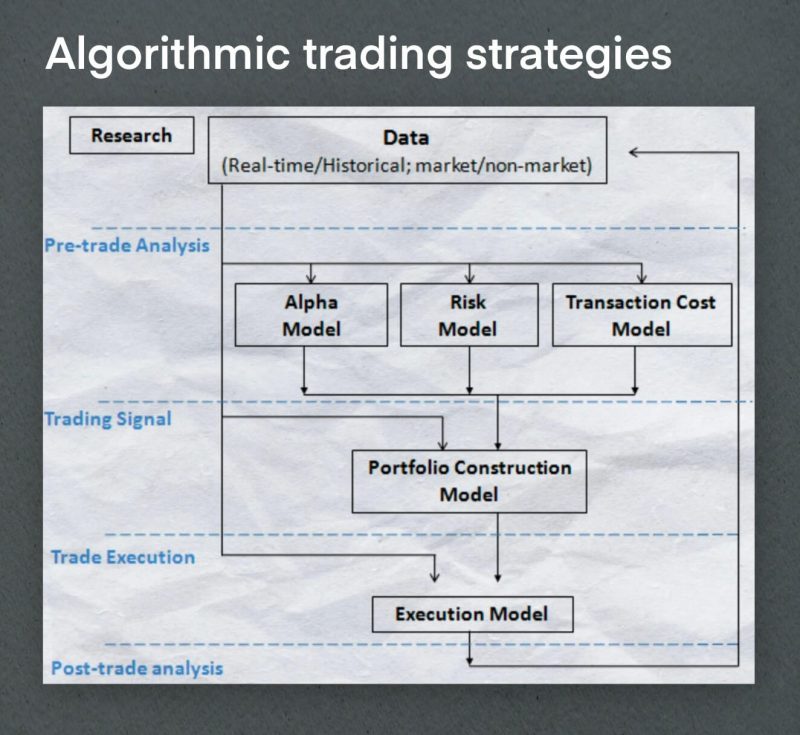 Algorithmic trading strategies

Research

Data
(Real-time/Historical; market/non-market)

Pre-trade Analysis

Alpha Model

Risk Model

Transaction Cost Model

Trading Signal

Portfolio Construction Model

Trade Execution

Execution Model

Post-trade analysis